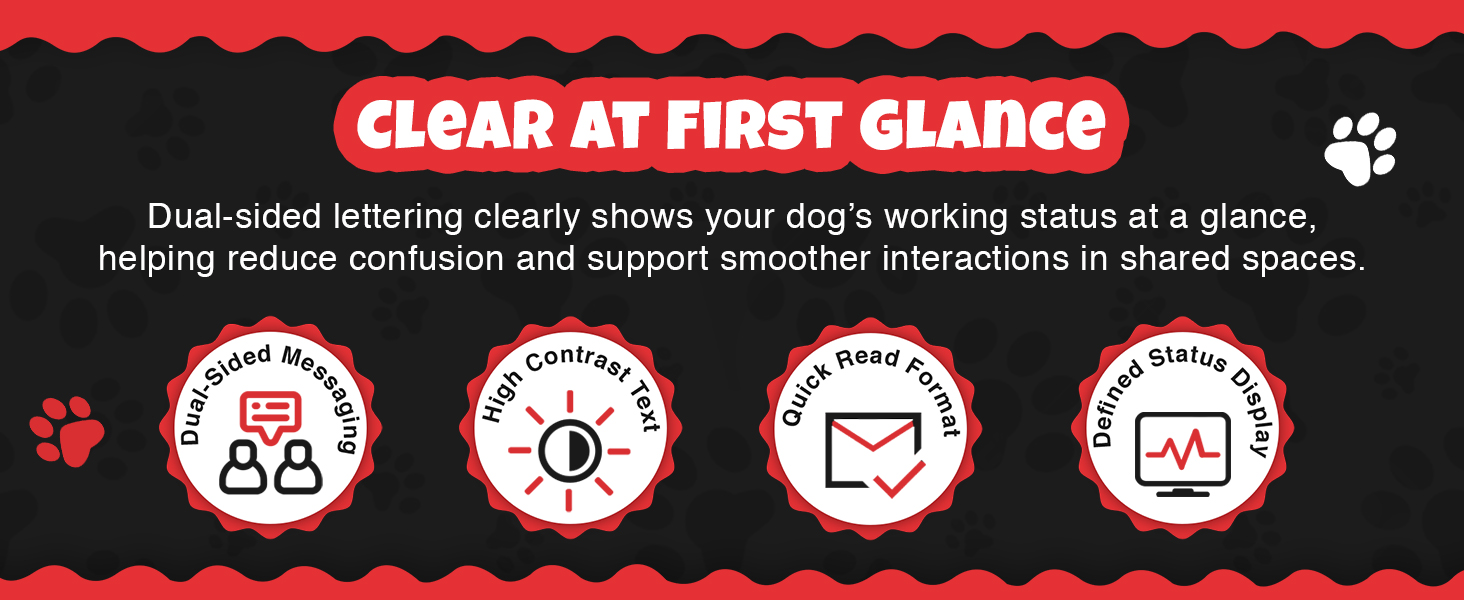 CLEAR AT FIRST GLANCE

Dual-sided lettering clearly shows your dog's working status at a glance, helping reduce confusion and support smoother interactions in shared spaces.

Dual-Sided Messaging

High Contrast Text

Quick Read Format

Defined Status Display